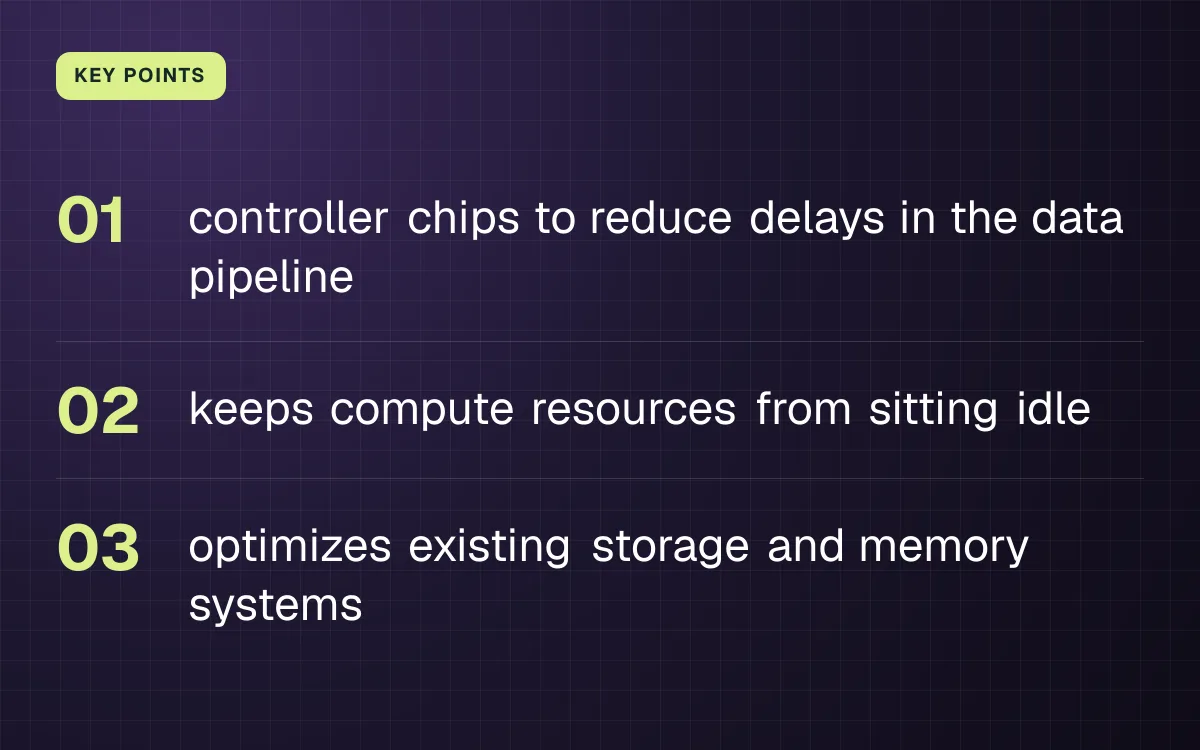 KEY POINTS

01 controller chips to reduce delays in the data pipeline

02 keeps compute resources from sitting idle

03 optimizes existing storage and memory systems